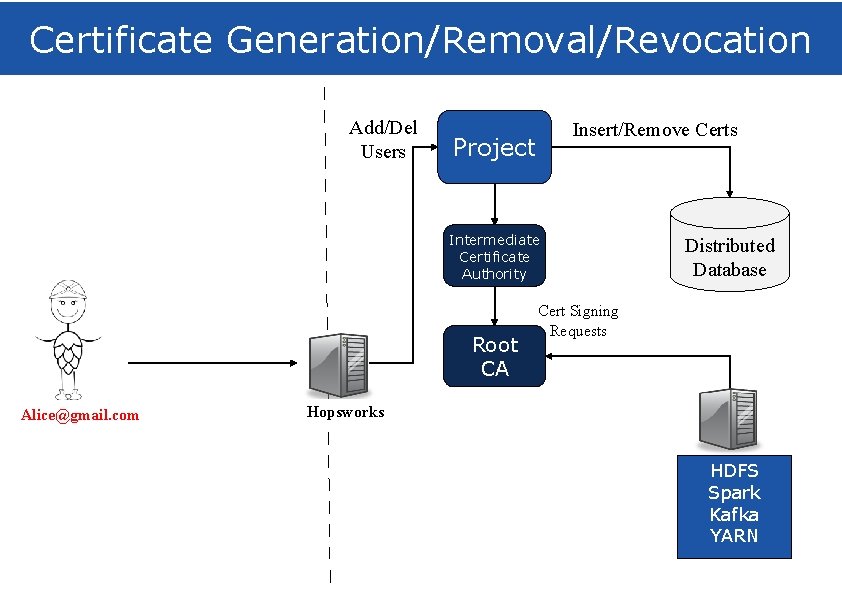 Certificate Generation/Removal/Revocation

Add/Del Users

Project

Insert/Remove Certs

Intermediate Certificate Authority

Distributed Database

Cert Signing Requests

Root CA

Alice@gmail.com

Hopsworks

HDFS
Spark
Kafka
YARN